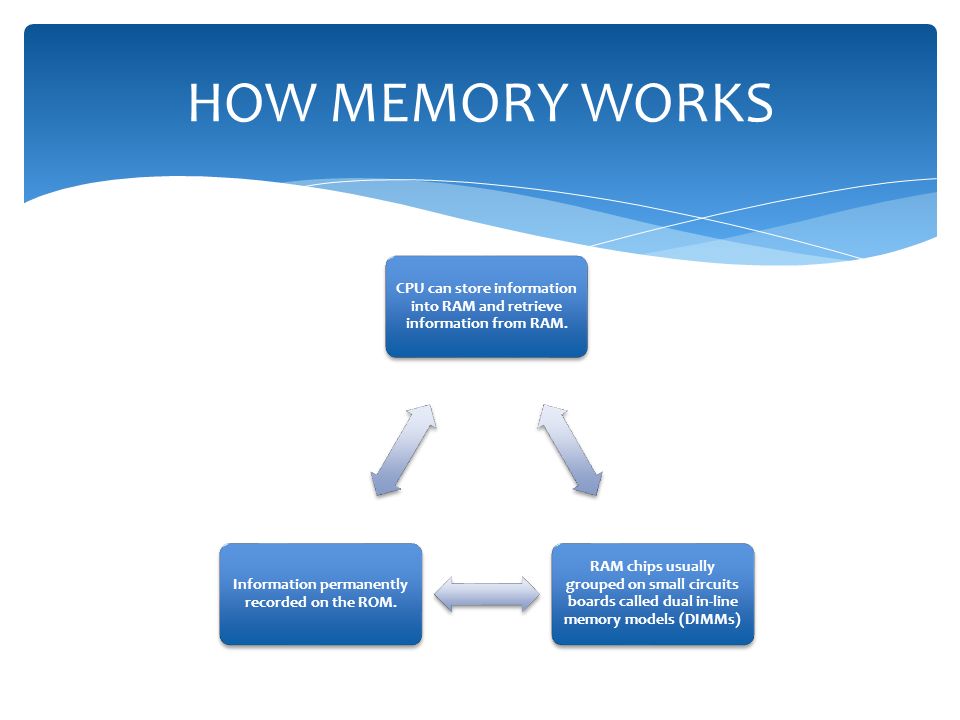 HOW MEMORY WORKS

CPU can store information into RAM and retrieve information from RAM.

RAM chips usually grouped on small circuits boards called dual in-line memory models (DIMMs)

Information permanently recorded on the ROM.